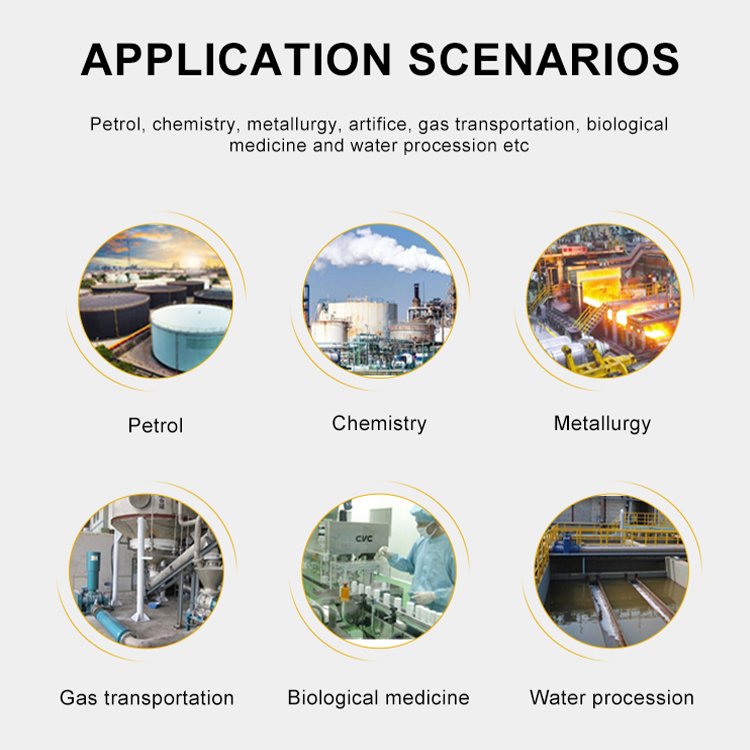 APPLICATION SCENARIOS

Petrol, chemistry, metallurgy, artifice, gas transportation, biological medicine and water procession etc

Petrol

Chemistry

Metallurgy

CVC

Gas transportation

Biological medicine

Water procession